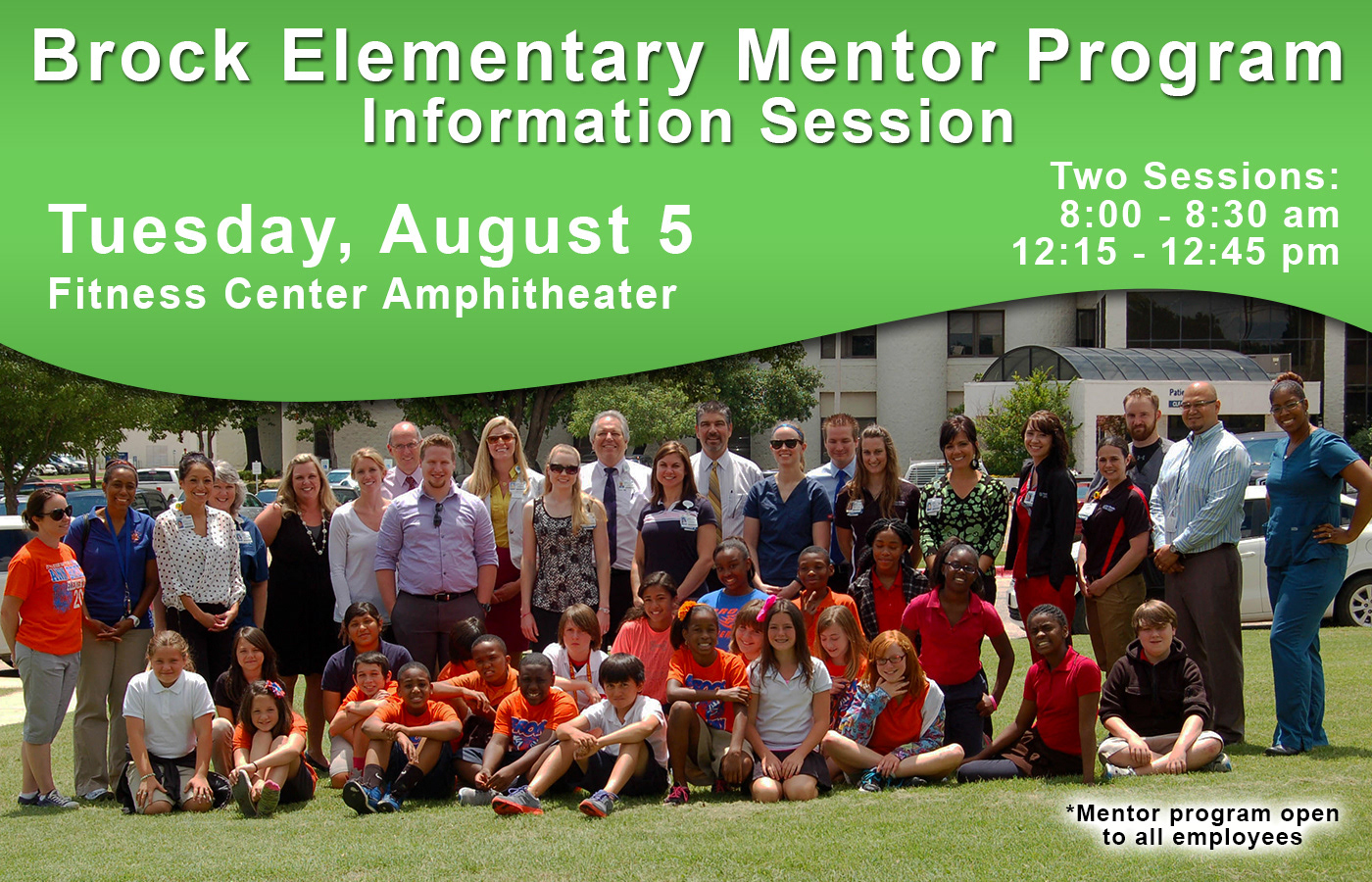 Brock Elementary Mentor Program
Information Session

Tuesday, August 5
Fitness Center Amphitheater

Two Sessions:
8:00 - 8:30 am
12:15 - 12:45 pm

*Mentor program open to all employees